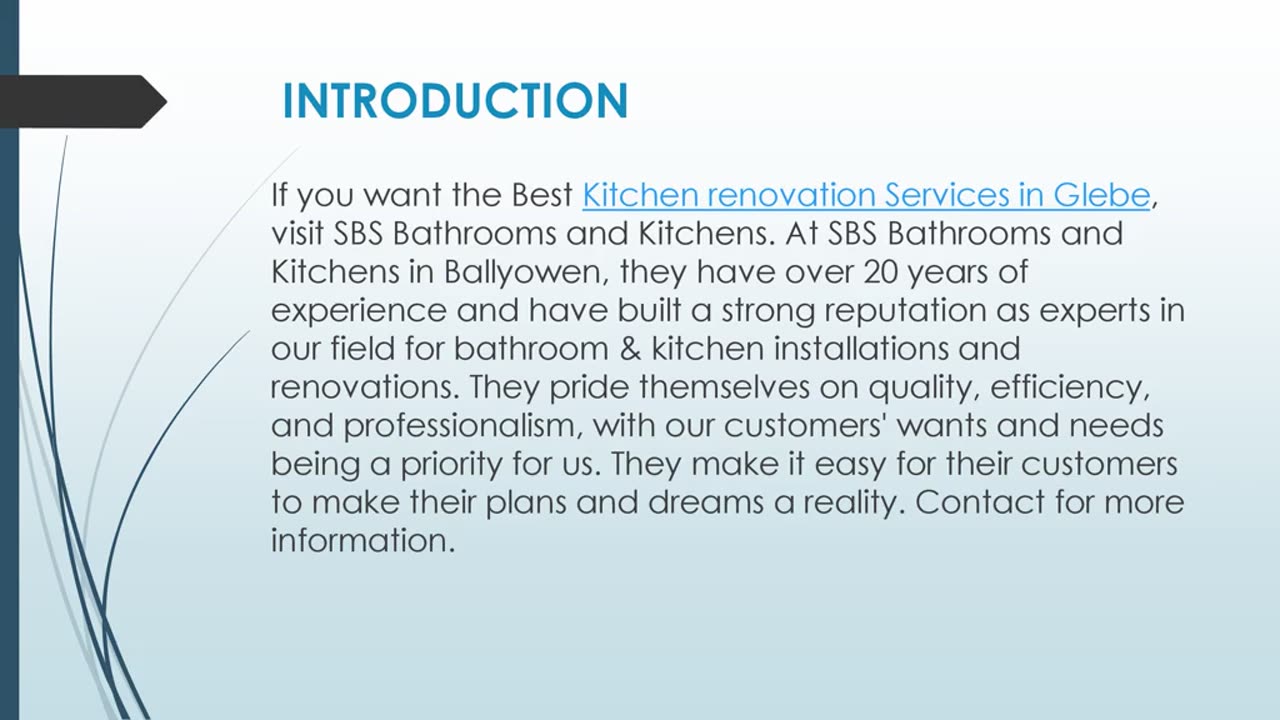 INTRODUCTION

If you want the Best Kitchen renovation Services in Glebe, visit SBS Bathrooms and Kitchens. At SBS Bathrooms and Kitchens in Ballyowen, they have over 20 years of experience and have built a strong reputation as experts in our field for bathroom & kitchen installations and renovations. They pride themselves on quality, efficiency, and professionalism, with our customers' wants and needs being a priority for us. They make it easy for their customers to make their plans and dreams a reality. Contact for more information.